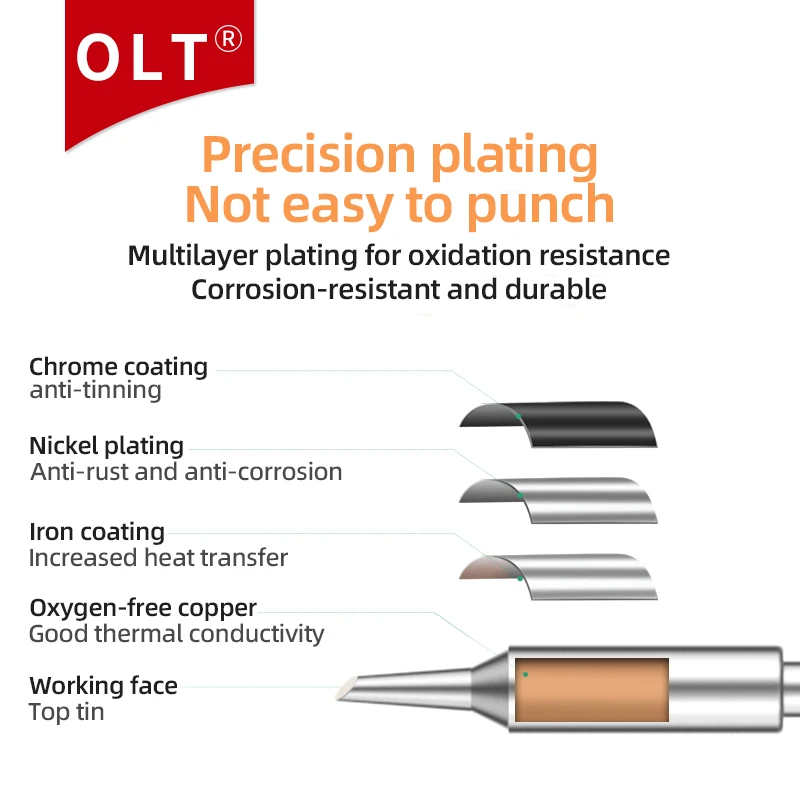 OLT®

Precision plating
Not easy to punch

Multilayer plating for oxidation resistance
Corrosion-resistant and durable

Chrome coating
anti-tinning

Nickel plating
Anti-rust and anti-corrosion

Iron coating
Increased heat transfer

Oxygen-free copper
Good thermal conductivity

Working face
Top tin